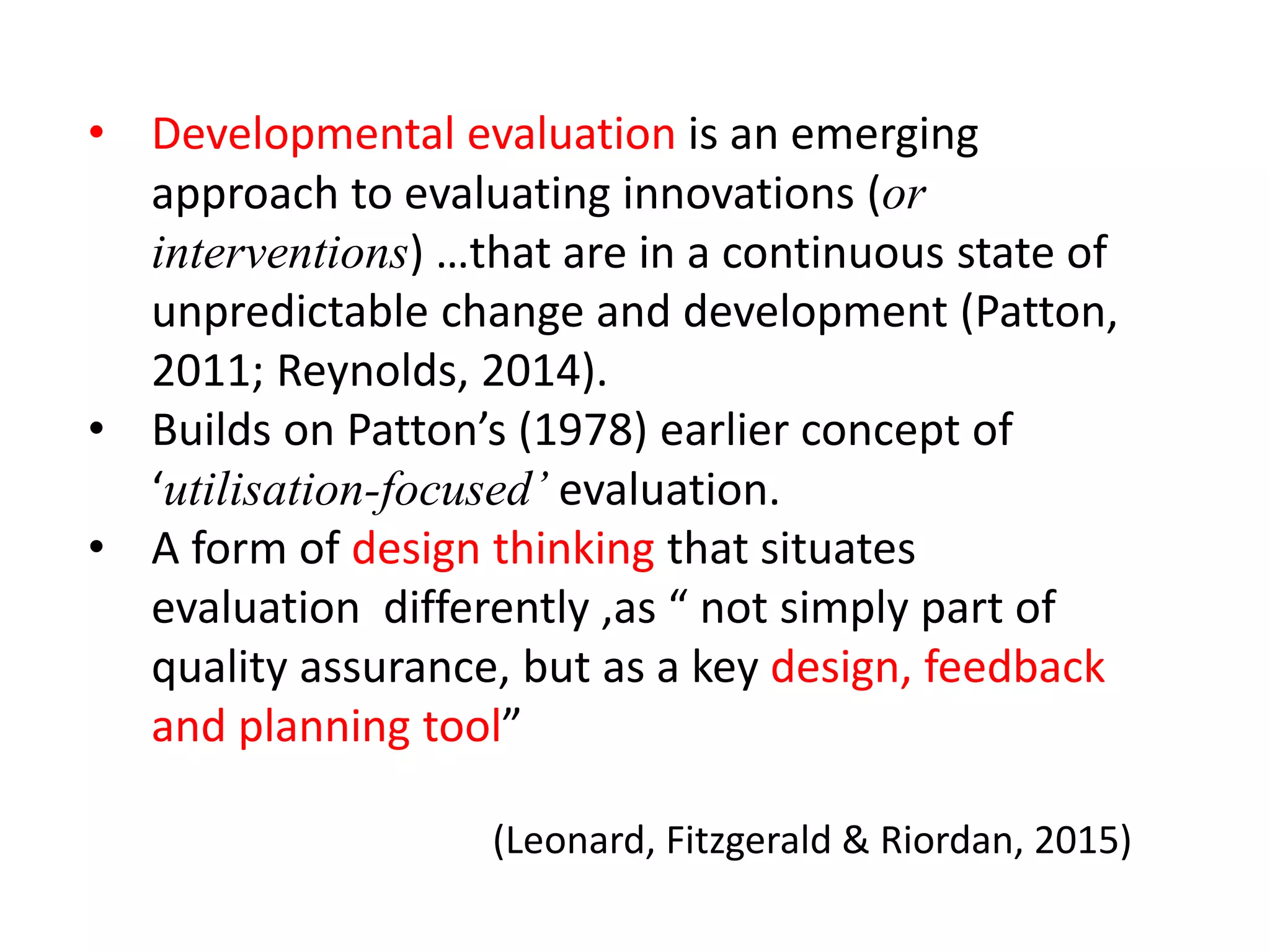 • Developmental evaluation is an emerging approach to evaluating innovations (or interventions) …that are in a continuous state of unpredictable change and development (Patton, 2011; Reynolds, 2014).

• Builds on Patton’s (1978) earlier concept of ‘utilisation-focused’ evaluation.

• A form of design thinking that situates evaluation  differently ,as “ not simply part of quality assurance, but as a key design, feedback and planning tool”

(Leonard, Fitzgerald & Riordan, 2015)